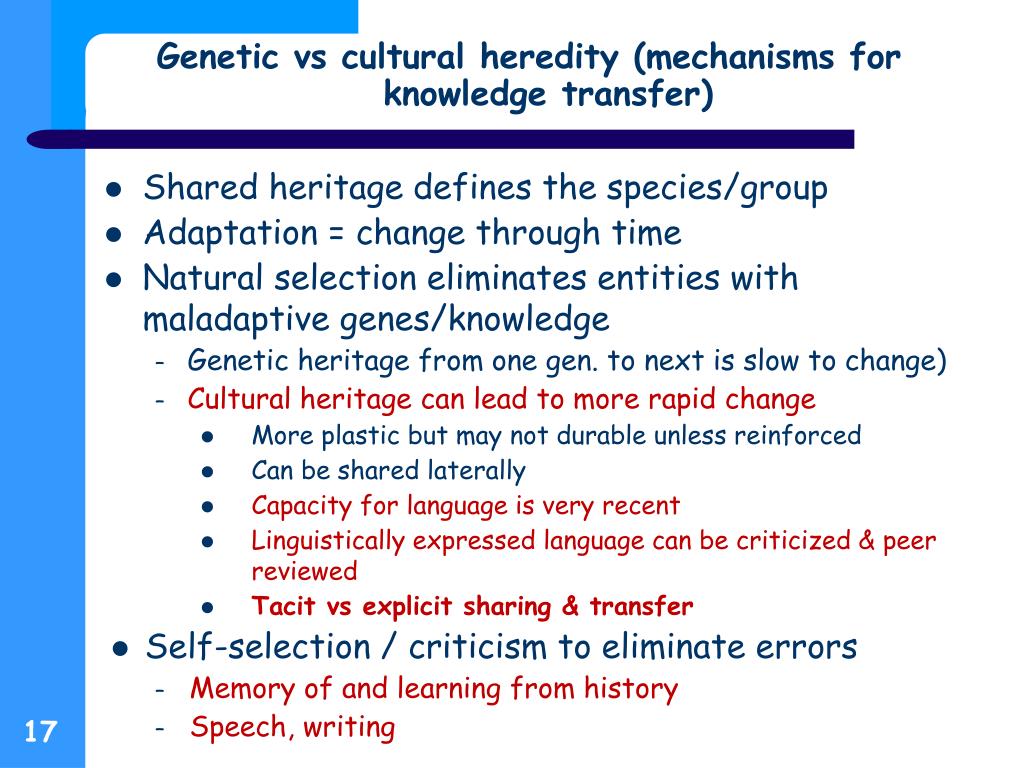 Genetic vs cultural heredity (mechanisms for knowledge transfer)

- Shared heritage defines the species/group
- Adaptation = change through time
- Natural selection eliminates entities with maladaptive genes/knowledge
  - Genetic heritage from one gen. to next is slow to change)
  - Cultural heritage can lead to more rapid change
    - More plastic but may not durable unless reinforced
    - Can be shared laterally
    - Capacity for language is very recent
    - Linguistically expressed language can be criticized & peer reviewed
    - Tacit vs explicit sharing & transfer
- Self-selection / criticism to eliminate errors
  - Memory of and learning from history
  - Speech, writing

17